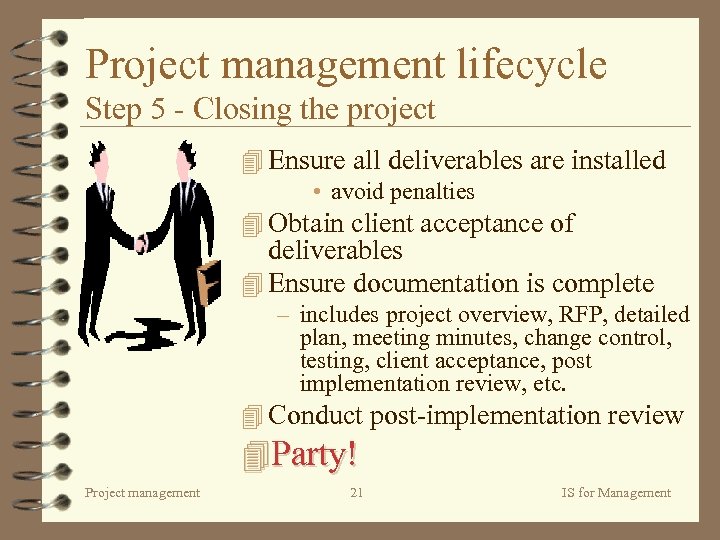 Project management lifecycle
Step 5 - Closing the project

Ensure all deliverables are installed
• avoid penalties

Obtain client acceptance of deliverables

Ensure documentation is complete
– includes project overview, RFP, detailed plan, meeting minutes, change control, testing, client acceptance, post implementation review, etc.

Conduct post-implementation review

Party!

Project management 21 IS for Management